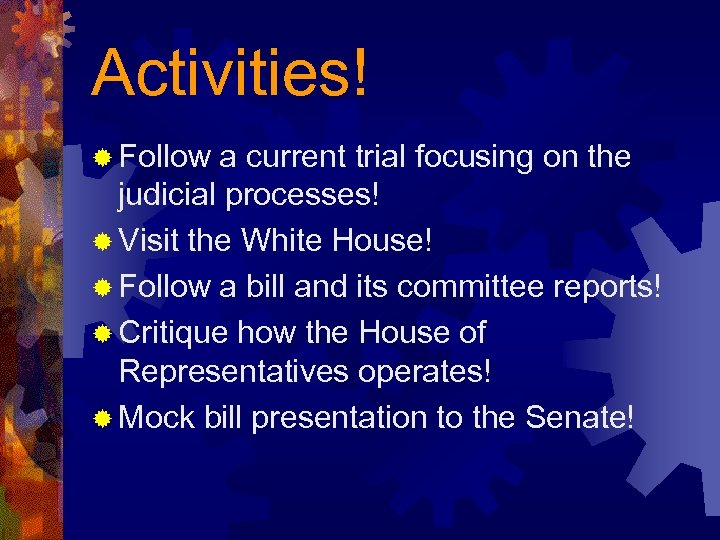 Activities!

Follow a current trial focusing on the judicial processes!

Visit the White House!

Follow a bill and its committee reports!

Critique how the House of Representatives operates!

Mock bill presentation to the Senate!